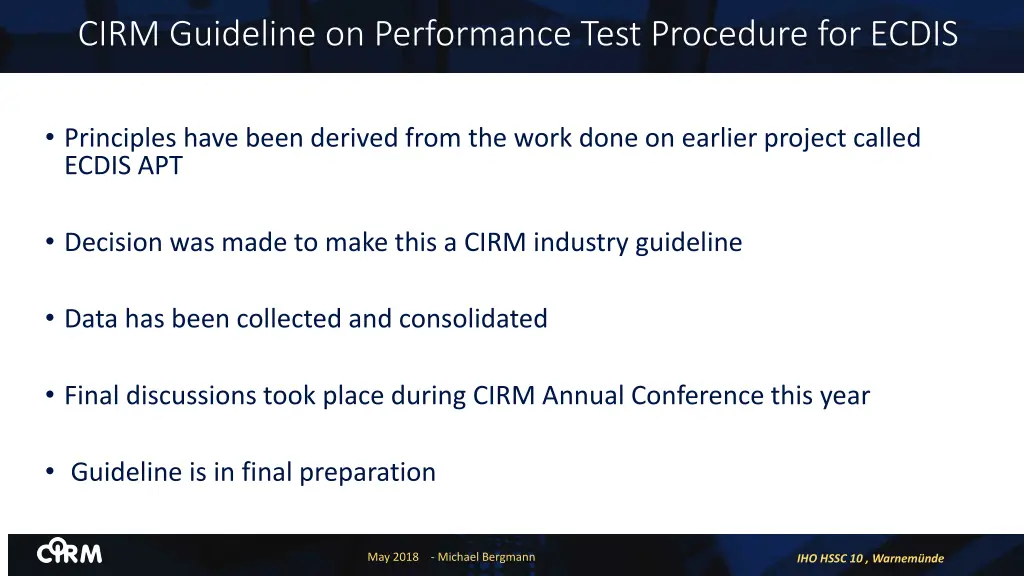 CIRM Guideline on Performance Test Procedure for ECDIS

• Principles have been derived from the work done on earlier project called ECDIS APT

• Decision was made to make this a CIRM industry guideline

• Data has been collected and consolidated

• Final discussions took place during CIRM Annual Conference this year

• Guideline is in final preparation

CIRM

May 2018 - Michael Bergmann

IHO HSSC 10 , Warnemünde